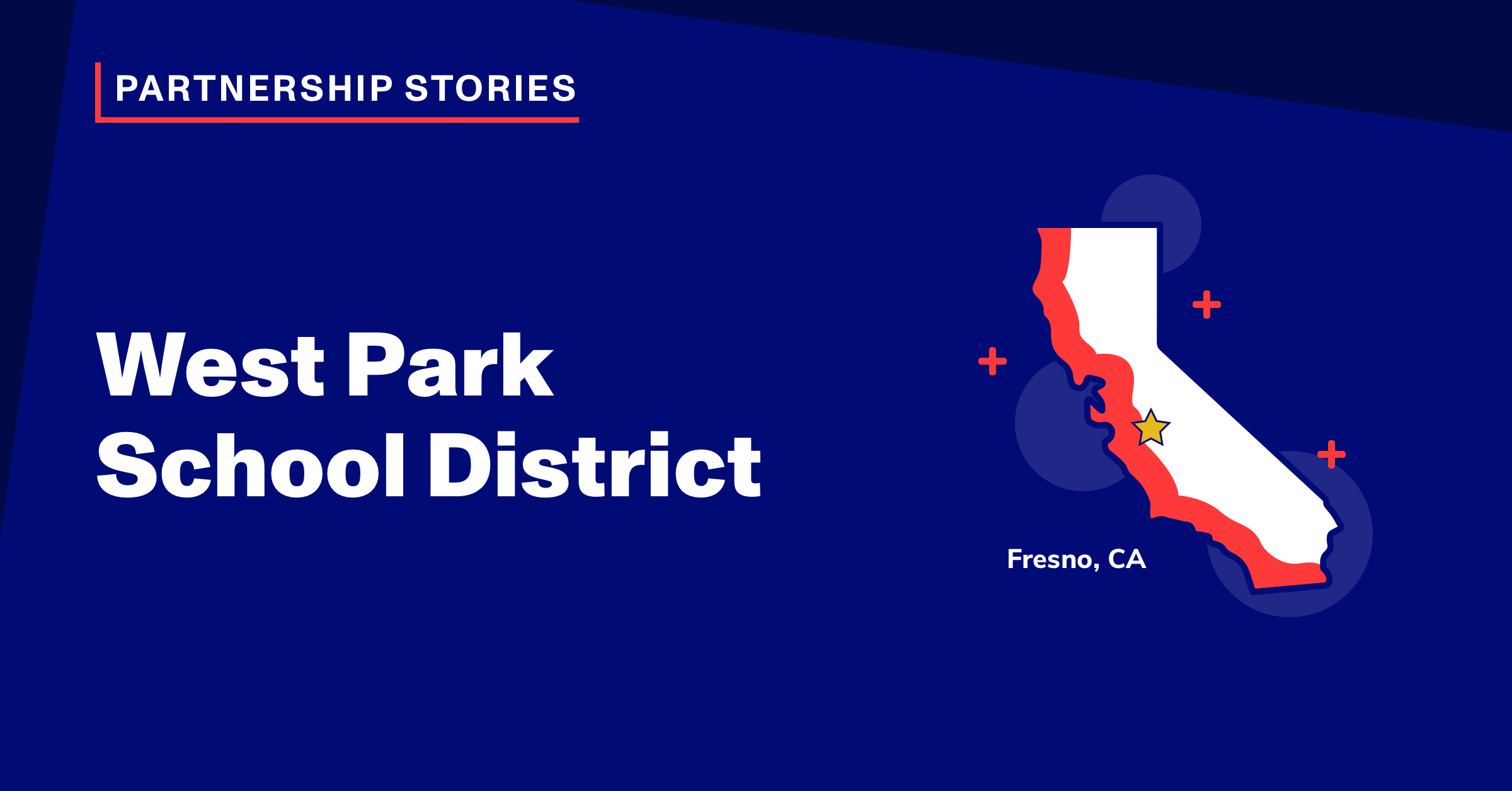 PARTNERSHIP STORIES

West Park School District

Fresno, CA